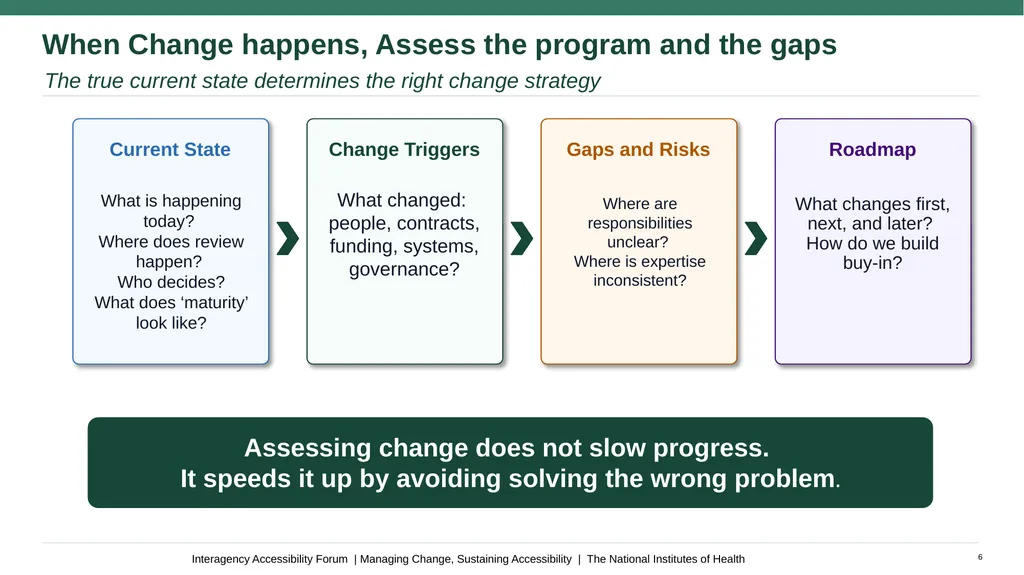 When Change happens, Assess the program and the gaps

The true current state determines the right change strategy

Current State

What is happening today?
Where does review happen?
Who decides?
What does ‘maturity’ look like?

Change Triggers

What changed: people, contracts, funding, systems, governance?

Gaps and Risks

Where are responsibilities unclear?
Where is expertise inconsistent?

Roadmap

What changes first, next, and later?
How do we build buy-in?

Assessing change does not slow progress.
It speeds it up by avoiding solving the wrong problem.

Interagency Accessibility Forum | Managing Change, Sustaining Accessibility | The National Institutes of Health

6